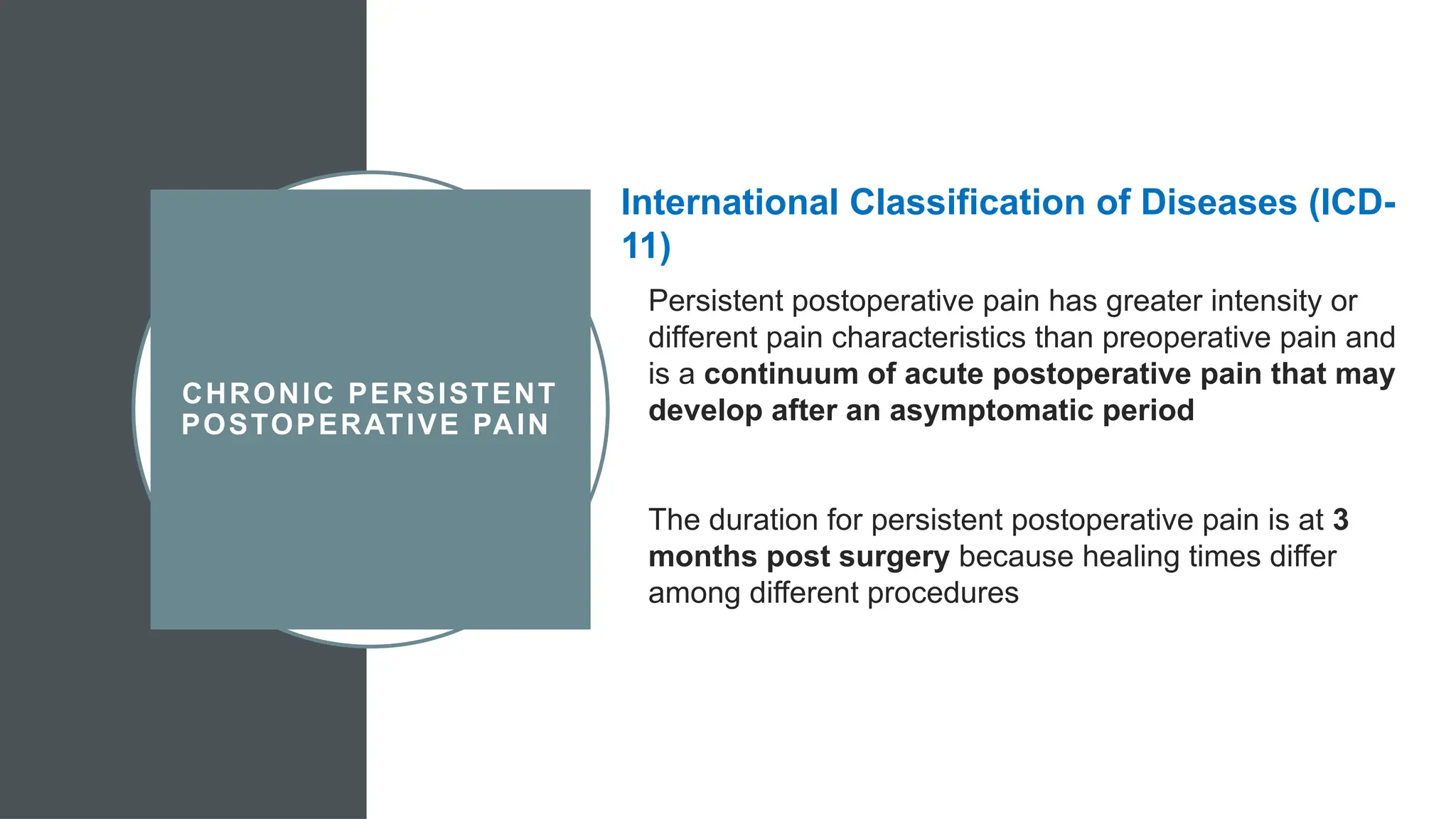 CHRONIC PERSISTENT POSTOPERATIVE PAIN

International Classification of Diseases (ICD-11)

Persistent postoperative pain has greater intensity or different pain characteristics than preoperative pain and is a continuum of acute postoperative pain that may develop after an asymptomatic period

The duration for persistent postoperative pain is at 3 months post surgery because healing times differ among different procedures